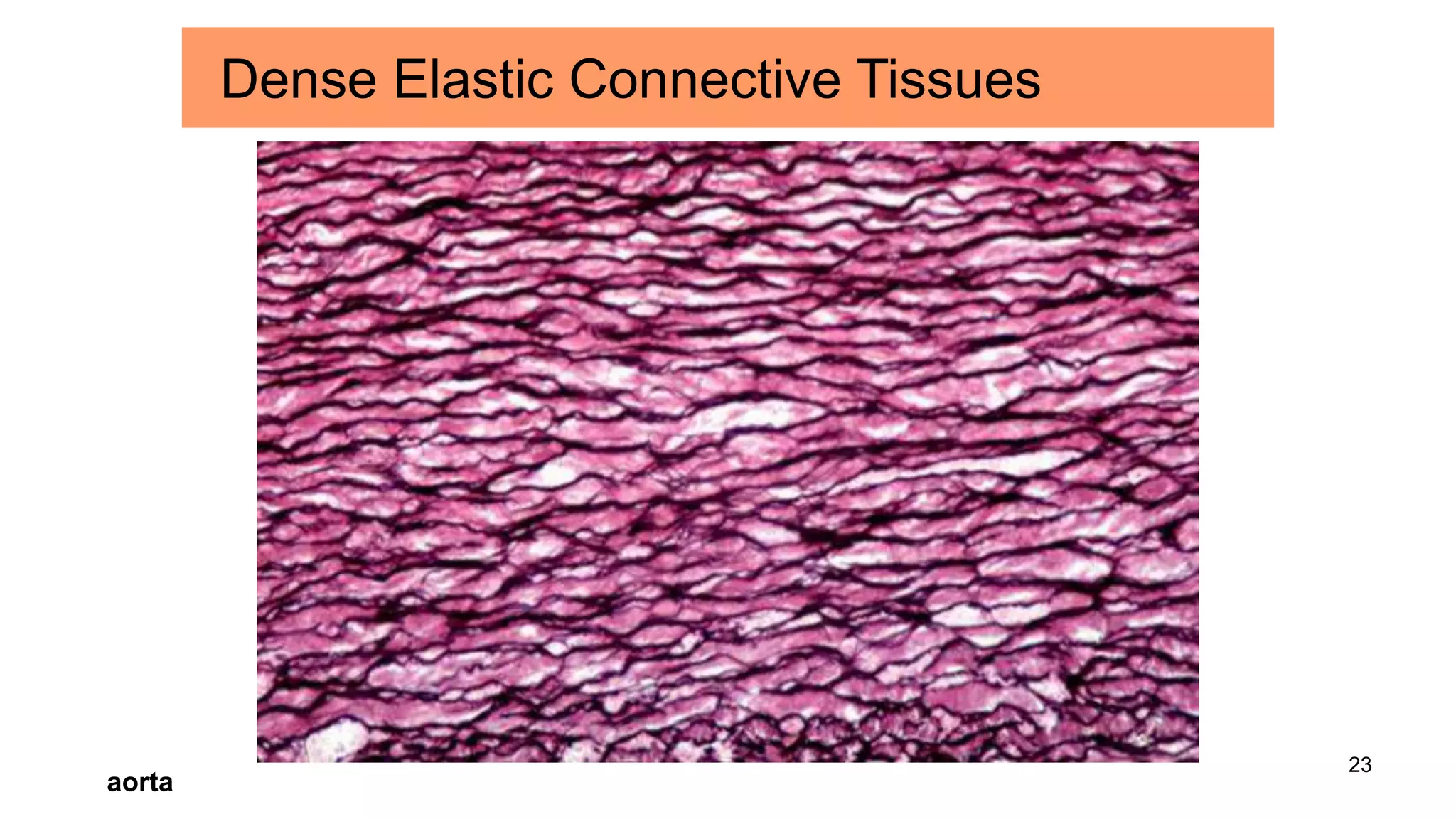 Dense Elastic Connective Tissues

aorta

23